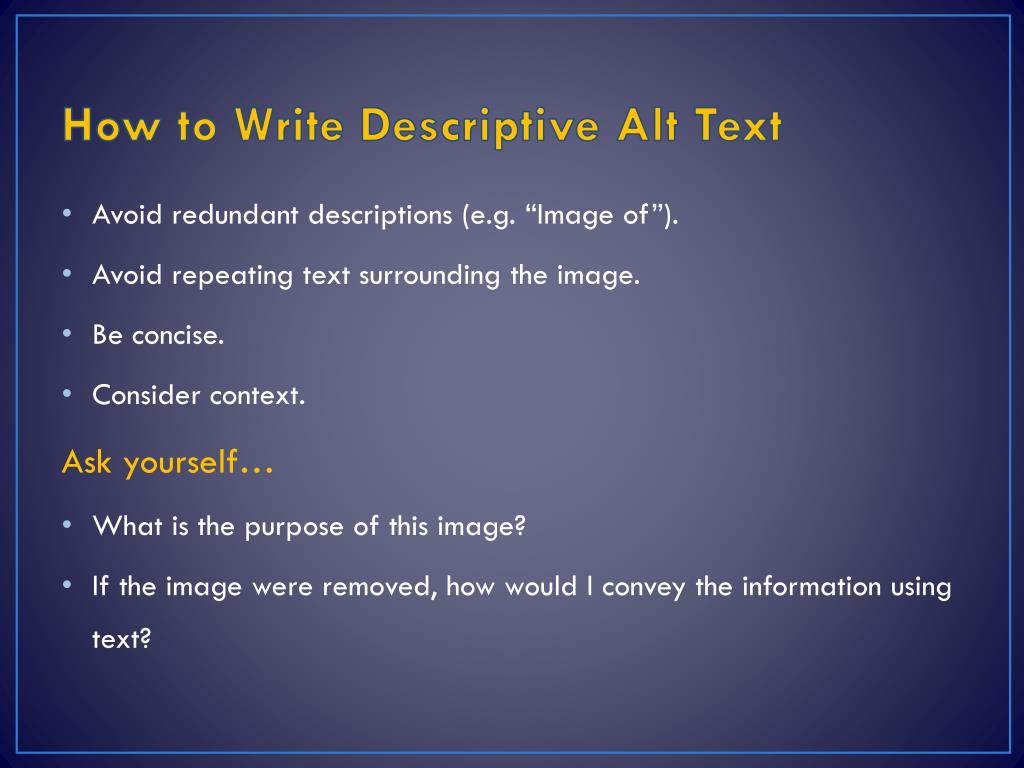 How to Write Descriptive Alt Text

• Avoid redundant descriptions (e.g. “Image of”).
• Avoid repeating text surrounding the image.
• Be concise.
• Consider context.

Ask yourself…

• What is the purpose of this image?
• If the image were removed, how would I convey the information using text?